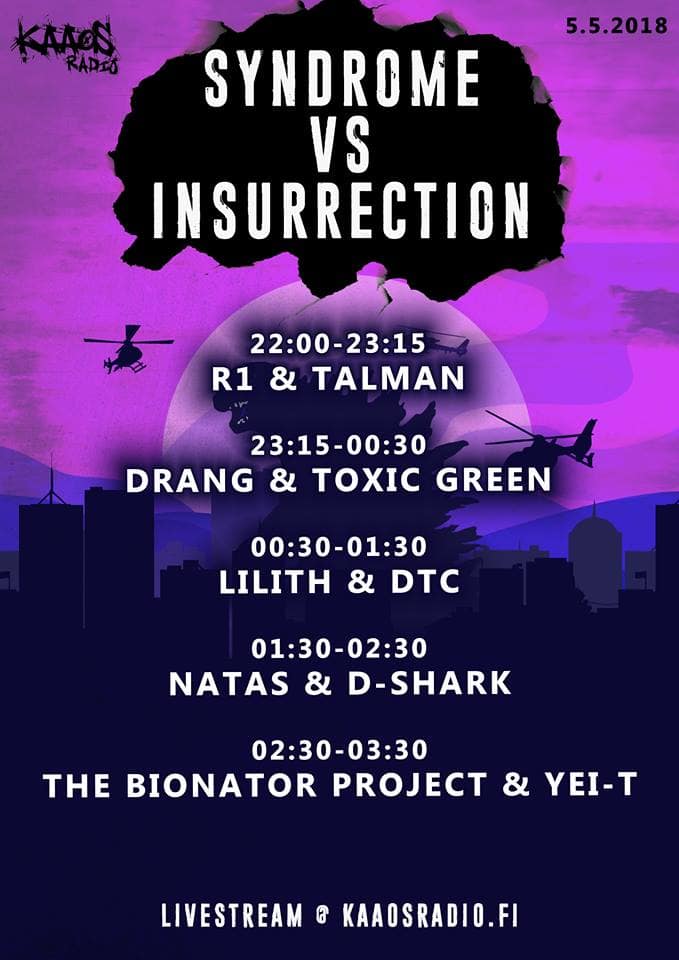 KAAOS RADIO

5.5.2018

SYNDROME VS INSURRECTION

22:00-23:15
R1 & TALMAN

23:15-00:30
DRANG & TOXIC GREEN

00:30-01:30
LILITH & DTC

01:30-02:30
NATAS & D-SHARK

02:30-03:30
THE BIONATOR PROJECT & YEI-T

LIVESTREAM @ KAAOSRADIO.FI